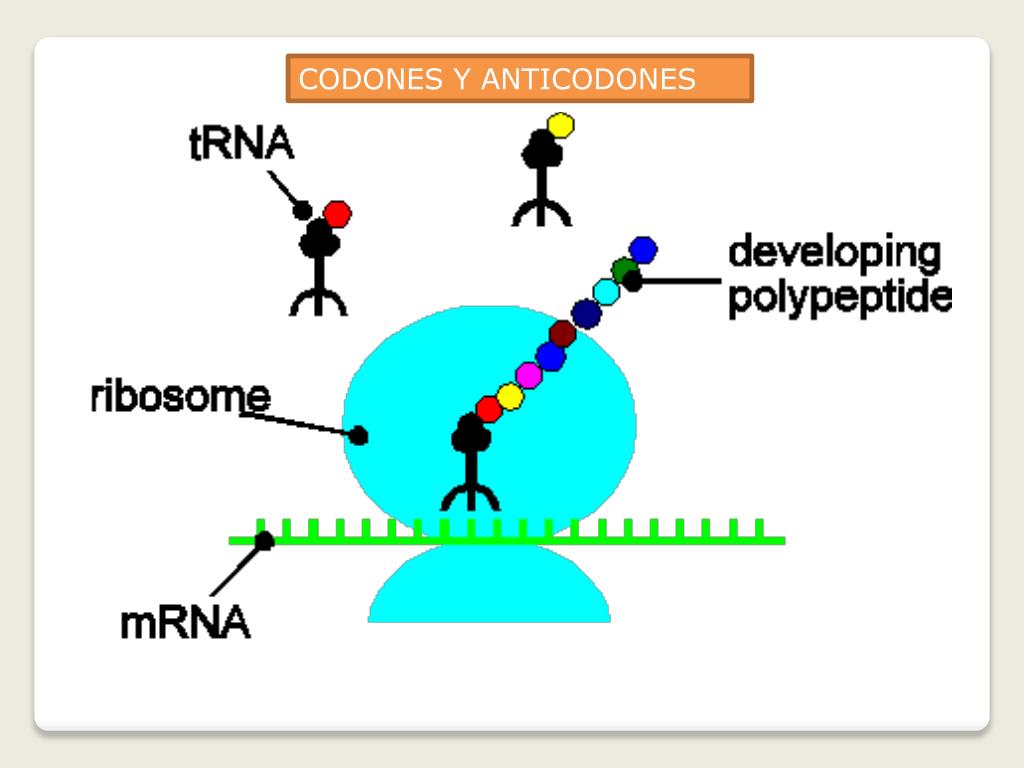 CODONES Y ANTICODONES

tRNA

developing polypeptide

ribosome

mRNA